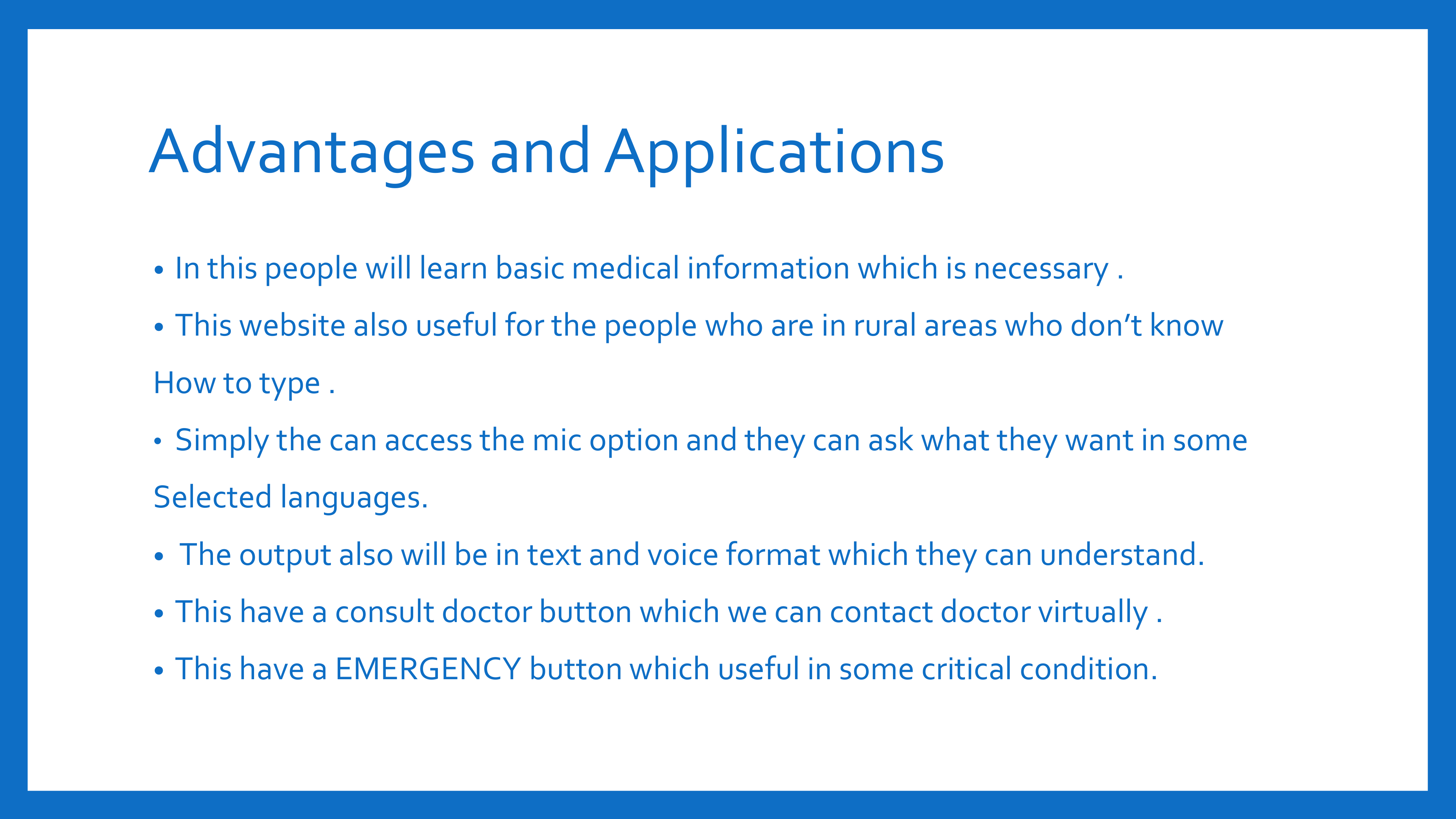 Advantages and Applications

• In this people will learn basic medical information which is necessary .

• This website also useful for the people who are in rural areas who don't know How to type .

• Simply the can access the mic option and they can ask what they want in some Selected languages.

• The output also will be in text and voice format which they can understand.

• This have a consult doctor button which we can contact doctor virtually .

• This have a EMERGENCY button which useful in some critical condition.